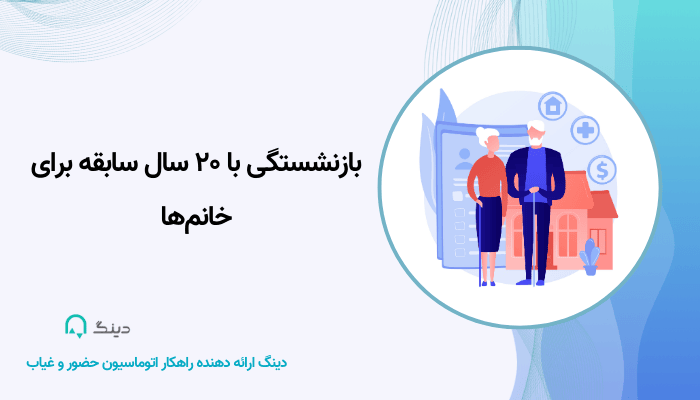 بازنشستگی با ۲۰ سال سابقه برای خانم‌ها

دینگ

دینگ ارائه دهنده راهکار اتوماسیون حضور و غیاب